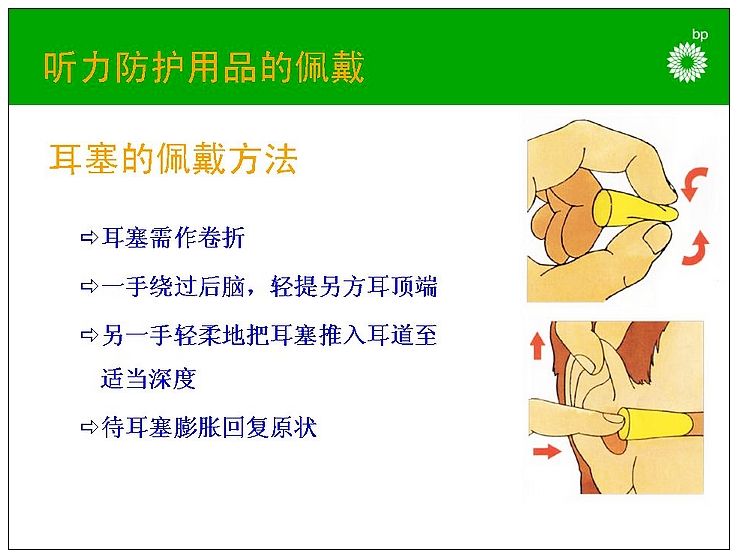 听力防护用品的佩戴

bp

耳塞的佩戴方法

⇨耳塞需作卷折

⇨一手绕过后脑，轻提另方耳顶端

⇨另一手轻柔地把耳塞推入耳道至适当深度

⇨待耳塞膨胀回复原状